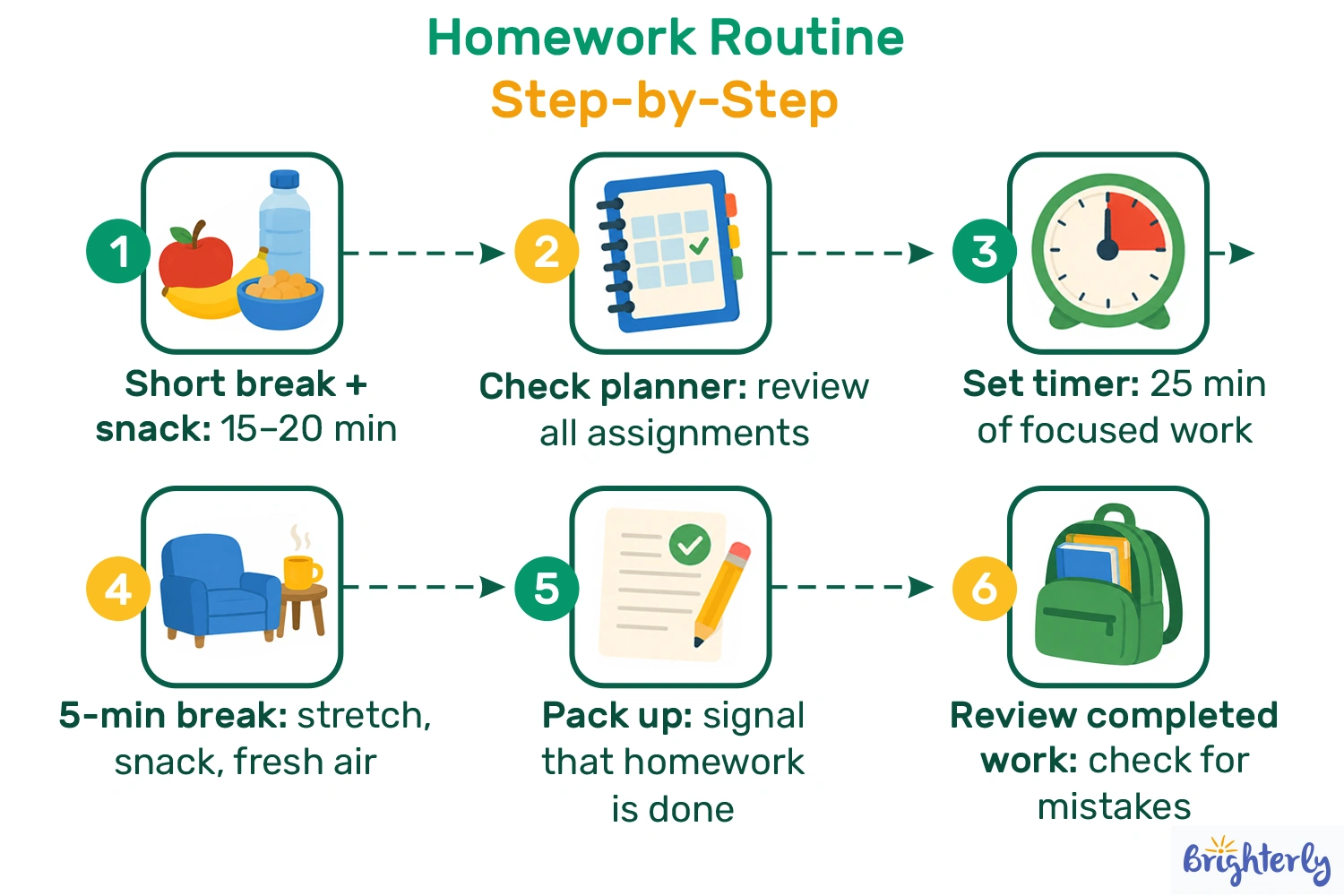 Homework Routine
Step-by-Step

1
Short break + snack: 15–20 min

2
Check planner: review all assignments

3
Set timer: 25 min of focused work

4
5-min break: stretch, snack, fresh air

5
Pack up: signal that homework is done

6
Review completed work: check for mistakes

Brighterly